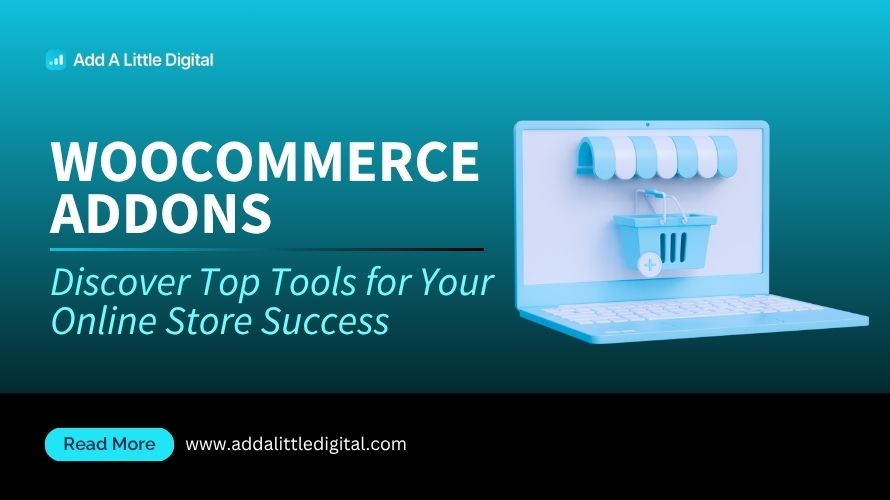 Add A Little Digital

WOOCOMMERCE ADDONS

Discover Top Tools for Your Online Store Success

Read More

www.addalittledigital.com